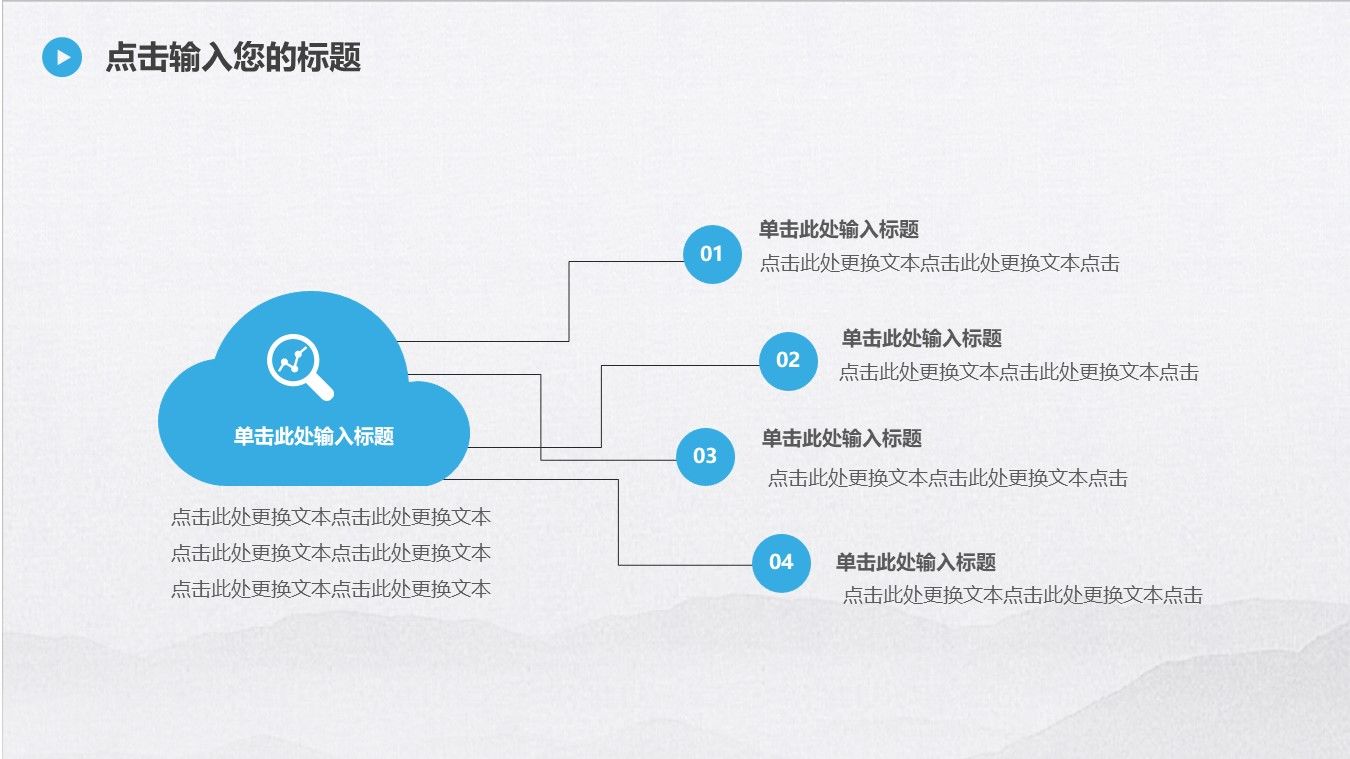 点击输入您的标题

单击此处输入标题

点击此处更换文本点击此处更换文本
点击此处更换文本点击此处更换文本
点击此处更换文本点击此处更换文本

01
单击此处输入标题
点击此处更换文本点击此处更换文本点击

02
单击此处输入标题
点击此处更换文本点击此处更换文本点击

03
单击此处输入标题
点击此处更换文本点击此处更换文本点击

04
单击此处输入标题
点击此处更换文本点击此处更换文本点击